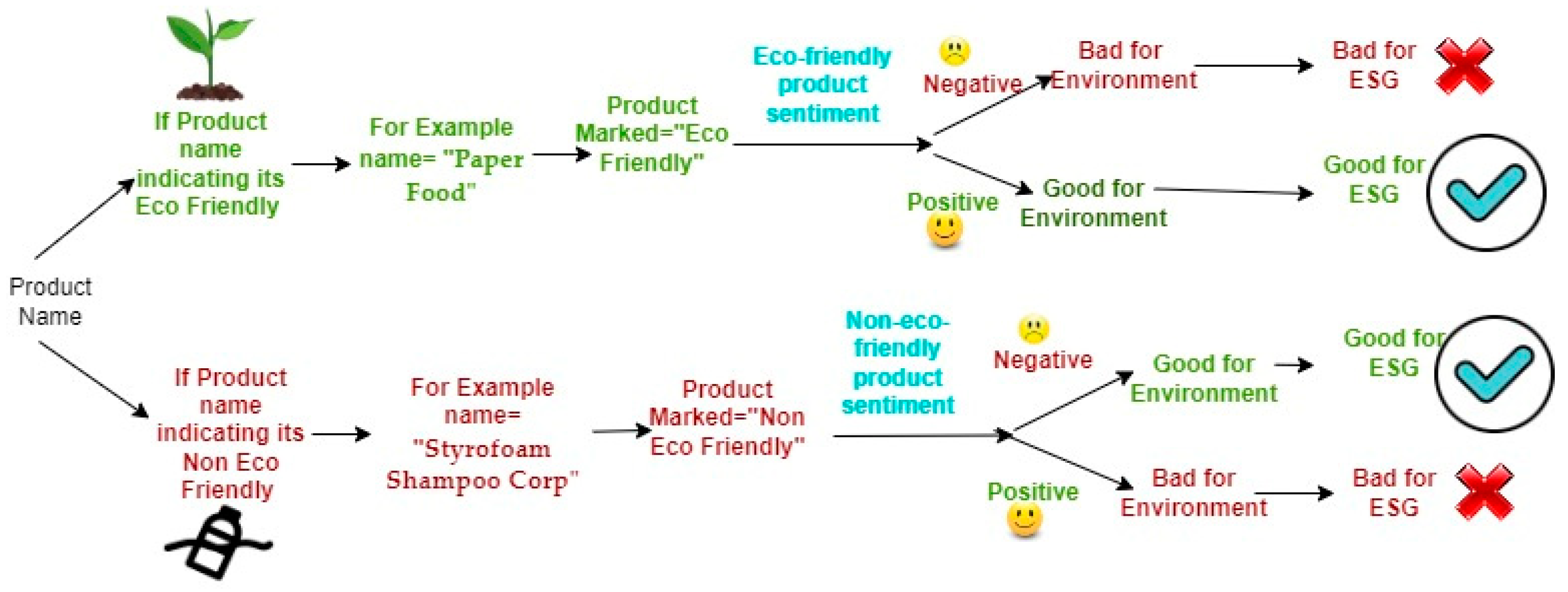 Product Name

If Product name indicating its Eco Friendly

For Example name= "Paper Food"

Product Marked="Eco Friendly"

Eco-friendly product sentiment

Negative

Bad for Environment

Bad for ESG

Positive

Good for Environment

Good for ESG

If Product name indicating its Non Eco Friendly

For Example name= "Styrofoam Shampoo Corp"

Product Marked="Non Eco Friendly"

Non-eco-friendly product sentiment

Negative

Good for Environment

Good for ESG

Positive

Bad for Environment

Bad for ESG